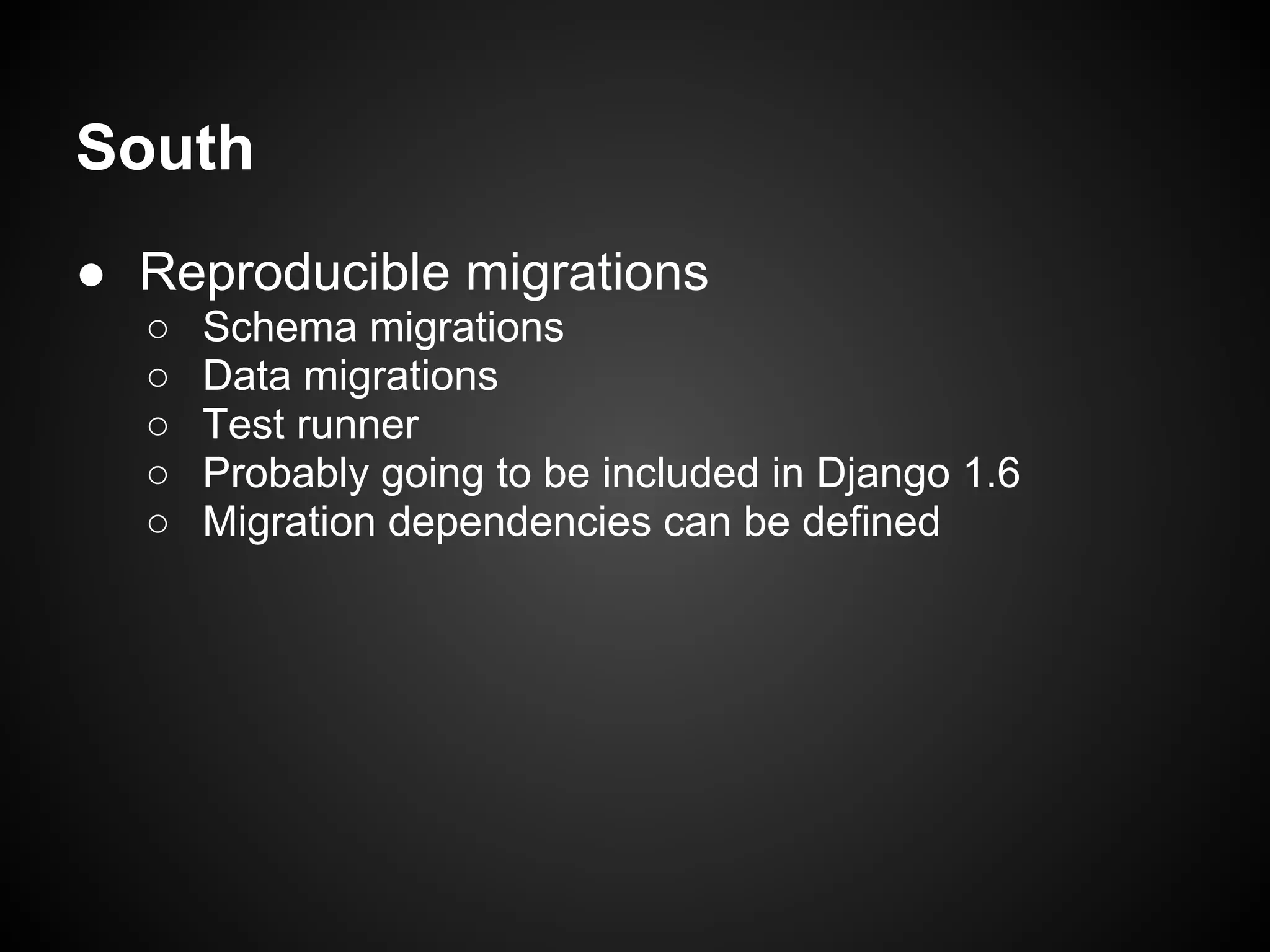 South

● Reproducible migrations
  ○ Schema migrations
  ○ Data migrations
  ○ Test runner
  ○ Probably going to be included in Django 1.6
  ○ Migration dependencies can be defined